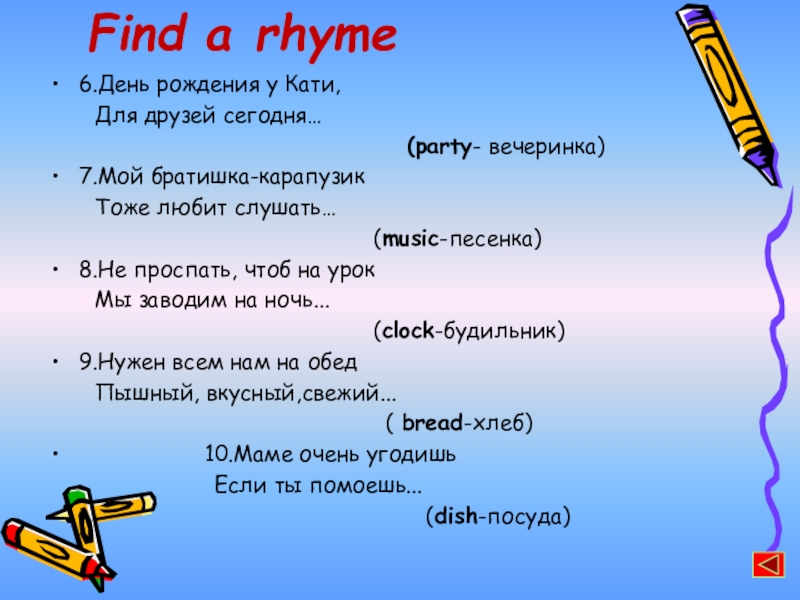 Find a rhyme

• 6.День рождения у Кати,
Для друзей сегодня…
(party- вечеринка)

• 7.Мой братишка-карапузик
Тоже любит слушать…
(music-песенка)

• 8.Не проспать, чтоб на урок
Мы заводим на ночь...
(clock-будильник)

• 9.Нужен всем нам на обед
Пышный, вкусный,свежий...
( bread-хлеб)

• 10.Маме очень угодишь
Если ты помоешь...
(dish-посуда)